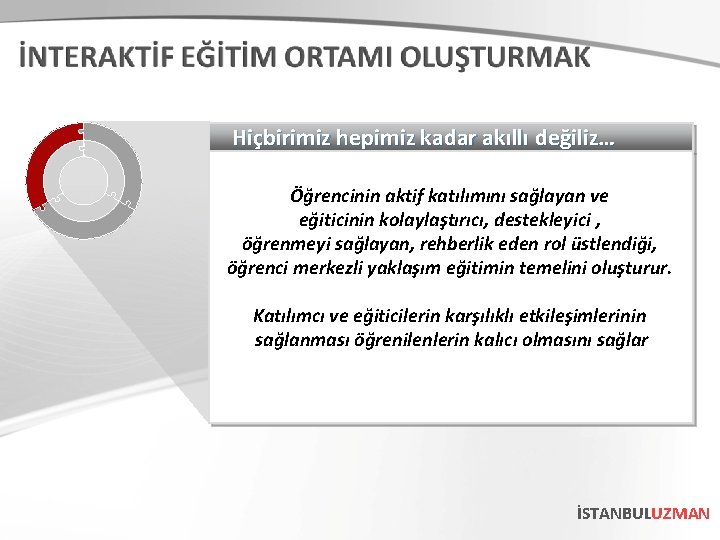 İNTERAKTİF EĞİTİM ORTAMI OLUŞTURMAK

Hiçbirimiz hepimiz kadar akıllı değiliz…

Öğrencinin aktif katılımını sağlayan ve eğiticinin kolaylaştırıcı, destekleyici , öğrenmeyi sağlayan, rehberlik eden rol üstlendiği, öğrenci merkezli yaklaşım eğitimin temelini oluşturur.

Katılımcı ve eğiticilerin karşılıklı etkileşimlerinin sağlanması öğrenilenlerin kalıcı olmasını sağlar

İSTANBULUZMAN